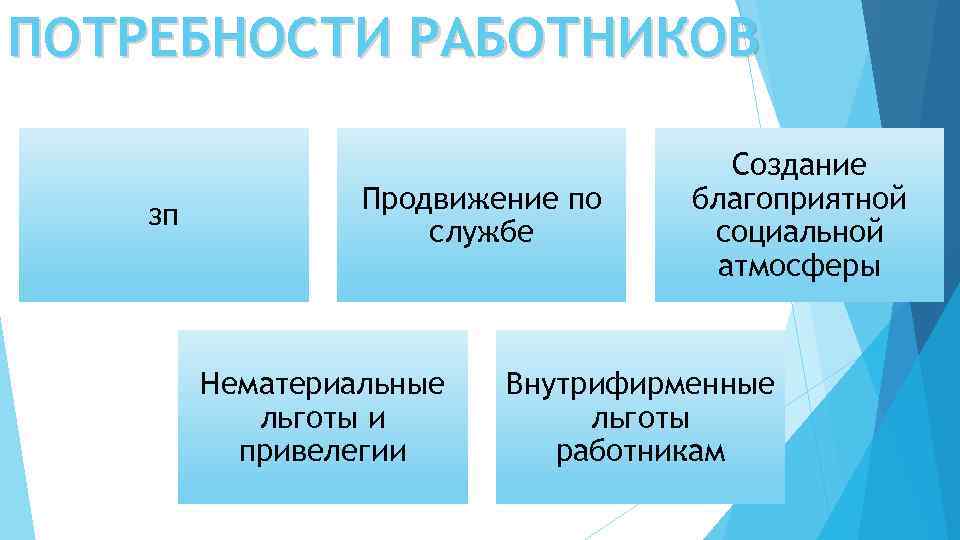 ПОТРЕБНОСТИ РАБОТНИКОВ

зп

Продвижение по службе

Создание благоприятной социальной атмосферы

Нематериальные льготы и привелегии

Внутрифирменные льготы работникам